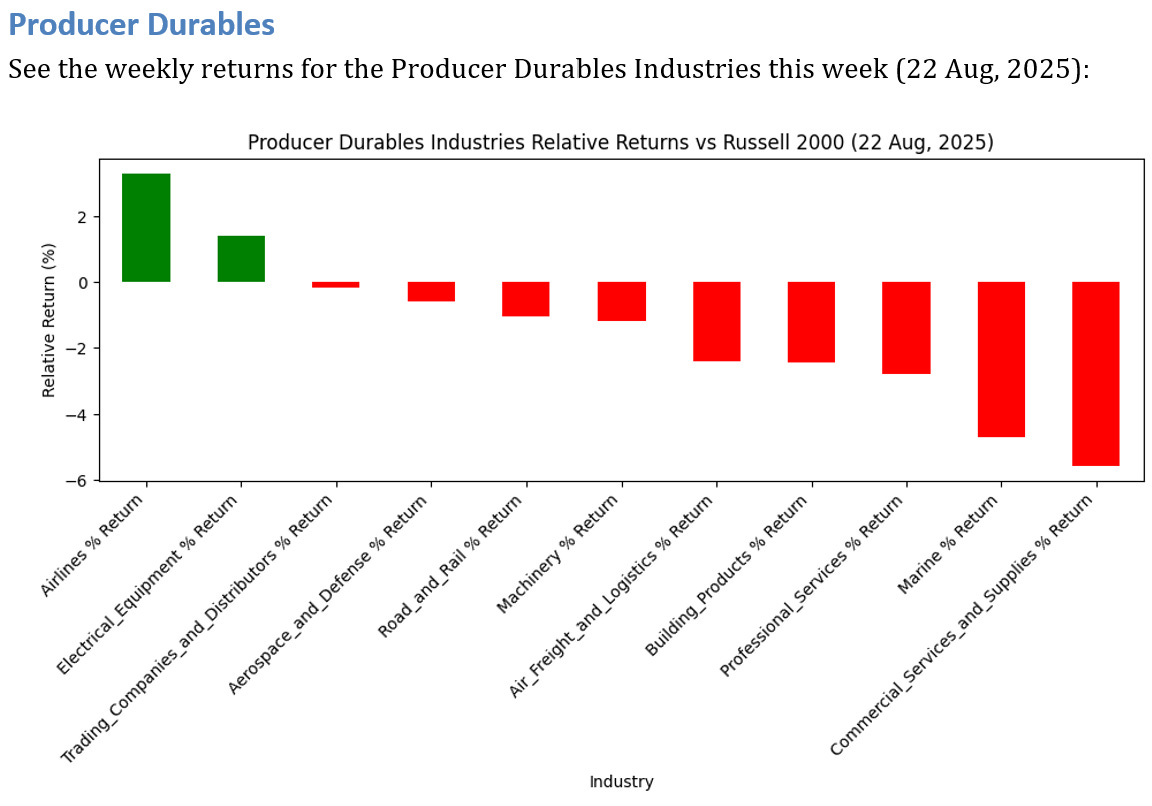 Producer Durables

See the weekly returns for the Producer Durables Industries this week (22 Aug, 2025):

Producer Durables Industries Relative Returns vs Russell 2000 (22 Aug, 2025)

Relative Return (%)

2
0
−2
−4
−6

Airlines % Return
Electrical_Equipment % Return
Trading_Companies_and_Distributors % Return
Aerospace_and_Defense % Return
Road_and_Rail % Return
Machinery % Return
Air_Freight_and_Logistics % Return
Building_Products % Return
Professional_Services % Return
Marine % Return
Commercial_Services_and_Supplies % Return

Industry